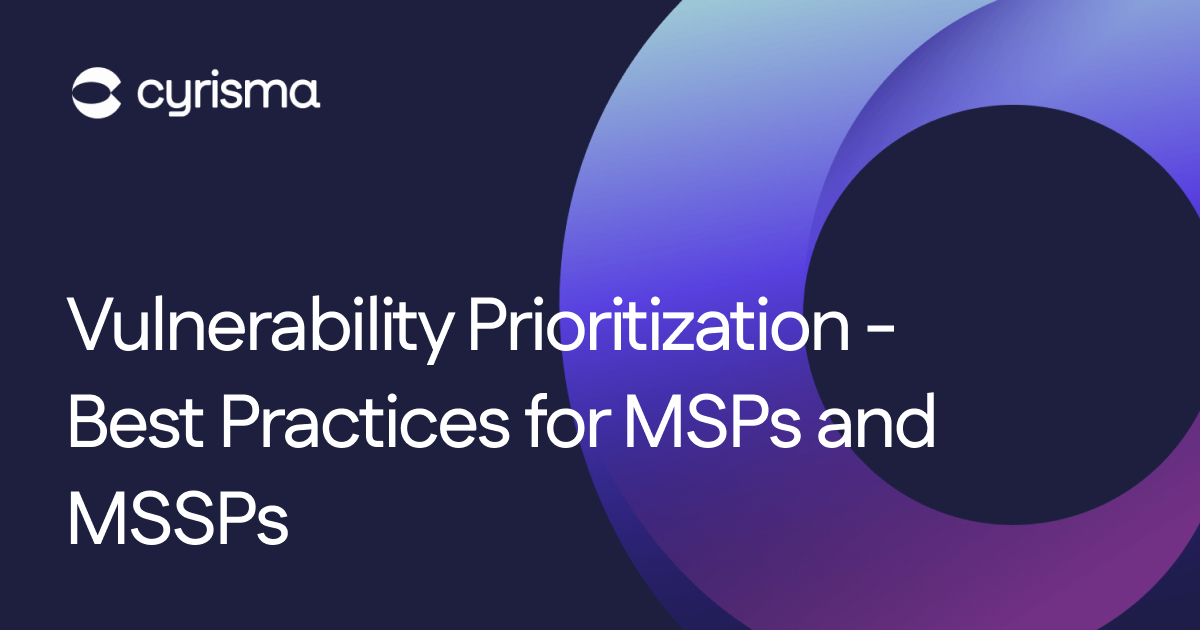 cyrisma

Vulnerability Prioritization - Best Practices for MSPs and MSSPs